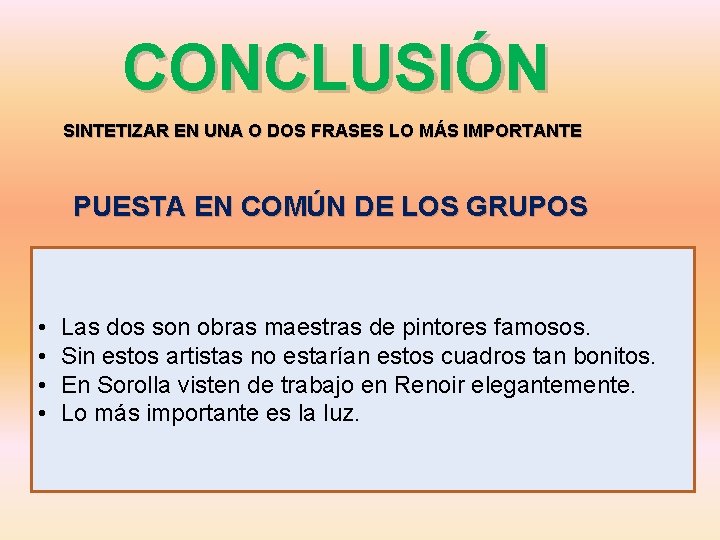 CONCLUSIÓN

SINTETIZAR EN UNA O DOS FRASES LO MÁS IMPORTANTE

PUESTA EN COMÚN DE LOS GRUPOS

• Las dos son obras maestras de pintores famosos.
• Sin estos artistas no estarían estos cuadros tan bonitos.
• En Sorolla visten de trabajo en Renoir elegantemente.
• Lo más importante es la luz.